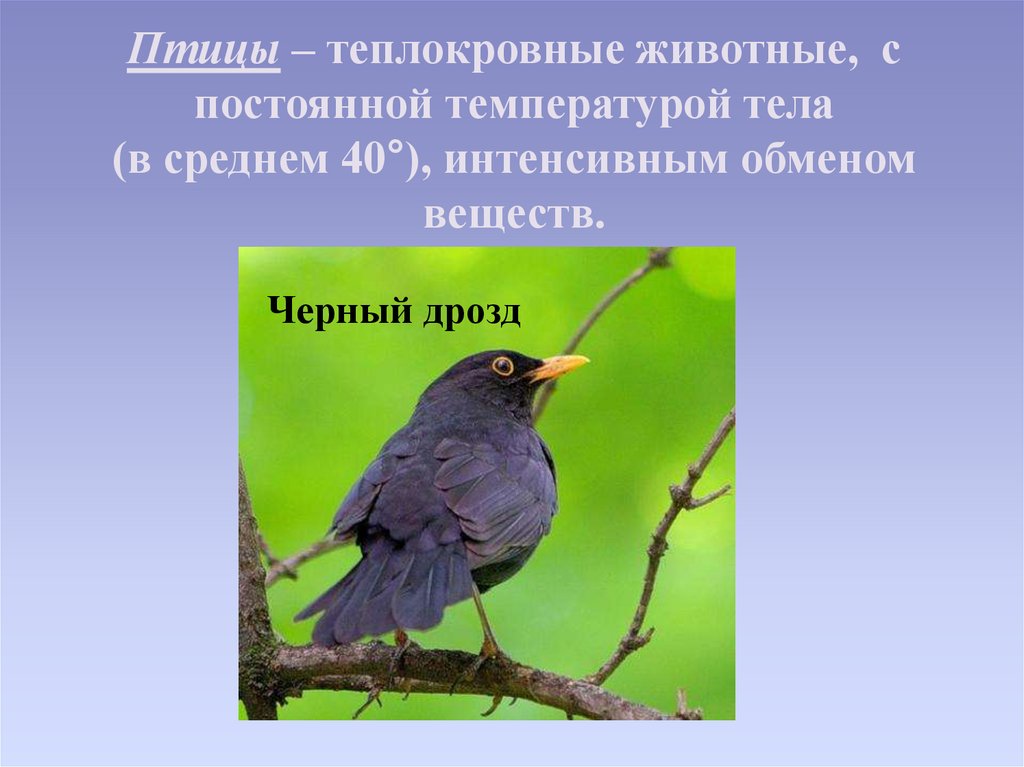 Птицы – теплокровные животные, с постоянной температурой тела (в среднем 40°), интенсивным обменом веществ.

Черный дрозд